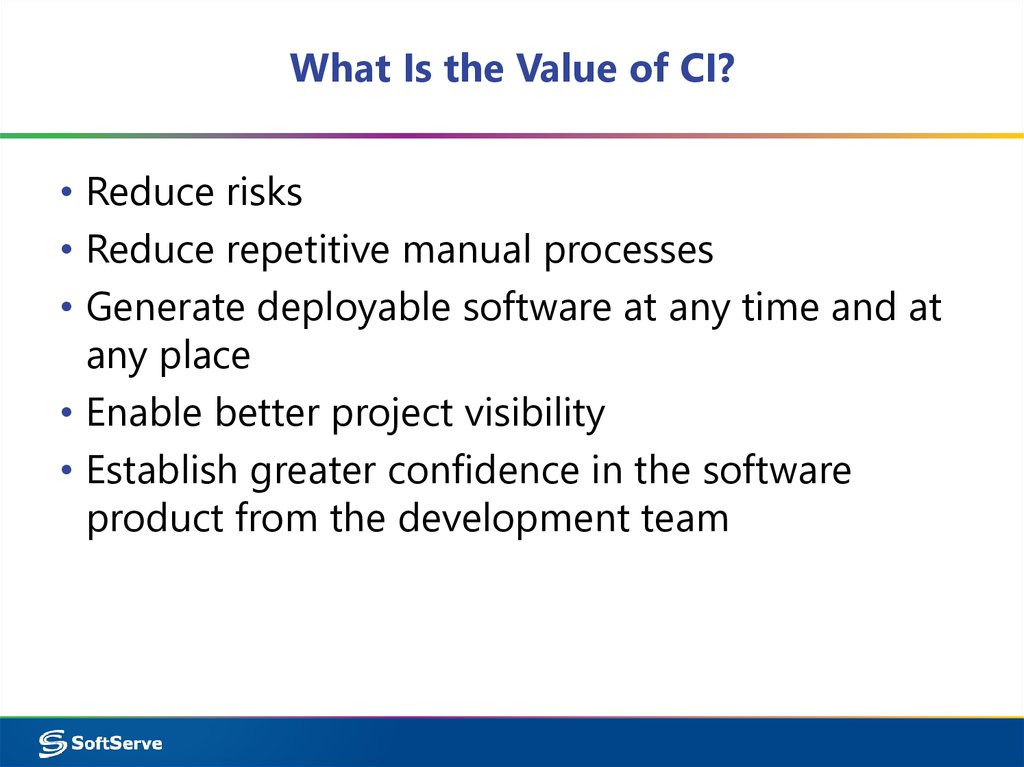 What Is the Value of CI?

• Reduce risks
• Reduce repetitive manual processes
• Generate deployable software at any time and at any place
• Enable better project visibility
• Establish greater confidence in the software product from the development team

SoftServe